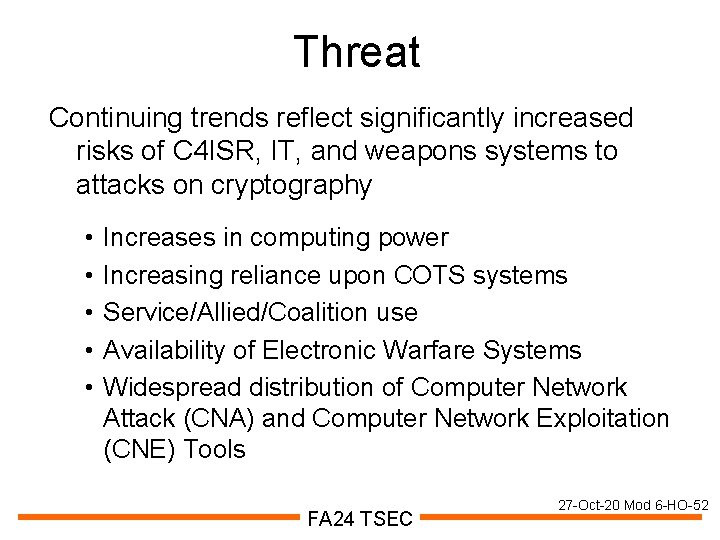 Threat

Continuing trends reflect significantly increased risks of C4ISR, IT, and weapons systems to attacks on cryptography

• Increases in computing power
• Increasing reliance upon COTS systems
• Service/Allied/Coalition use
• Availability of Electronic Warfare Systems
• Widespread distribution of Computer Network Attack (CNA) and Computer Network Exploitation (CNE) Tools

27-Oct-20 Mod 6-HO-52

FA24 TSEC